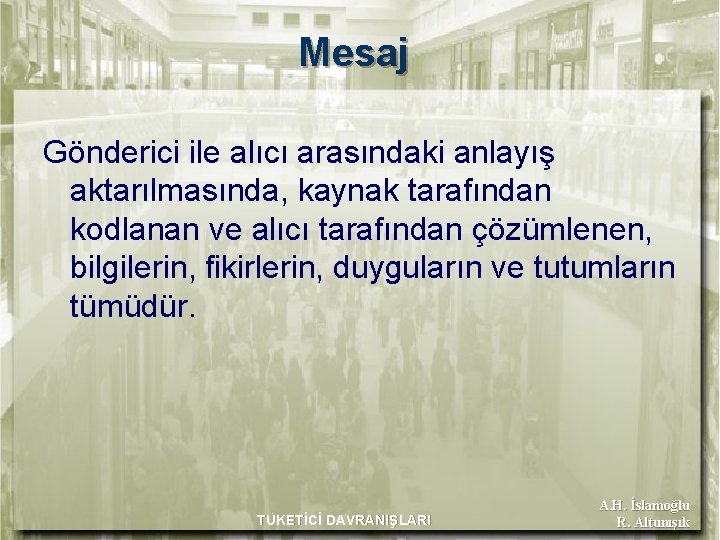 Mesaj

Gönderici ile alıcı arasındaki anlayış aktarılmasında, kaynak tarafından kodlanan ve alıcı tarafından çözümlenen, bilgilerin, fikirlerin, duyguların ve tutumların tümüdür.

TÜKETİCİ DAVRANIŞLARI

A.H. İslamoğlu
R. Altunışık